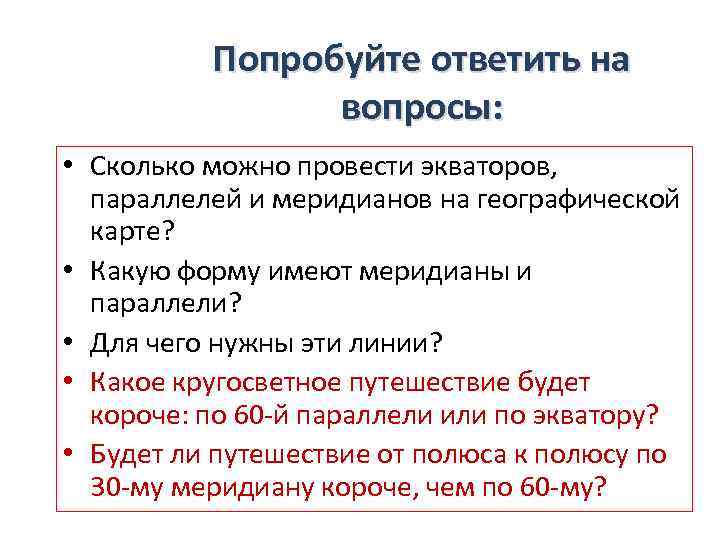 Попробуйте ответить на вопросы:

• Сколько можно провести экваторов, параллелей и меридианов на географической карте?
• Какую форму имеют меридианы и параллели?
• Для чего нужны эти линии?
• Какое кругосветное путешествие будет короче: по 60-й параллели или по экватору?
• Будет ли путешествие от полюса к полюсу по 30-му меридиану короче, чем по 60-му?